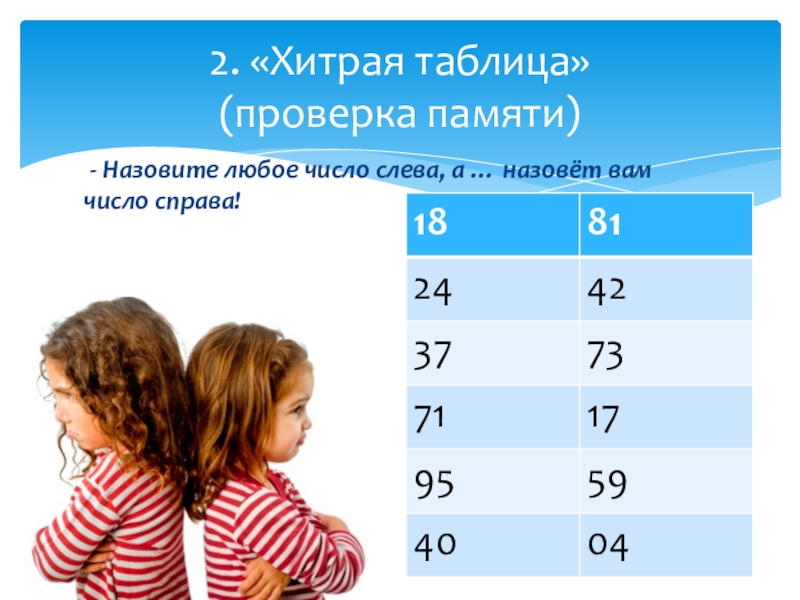 2. «Хитрая таблица»
(проверка памяти)

- Назовите любое число слева, а … назовёт вам число справа!

| 18 | 81 |
|---|---|
| 24 | 42 |
| 37 | 73 |
| 71 | 17 |
| 95 | 59 |
| 40 | 04 |